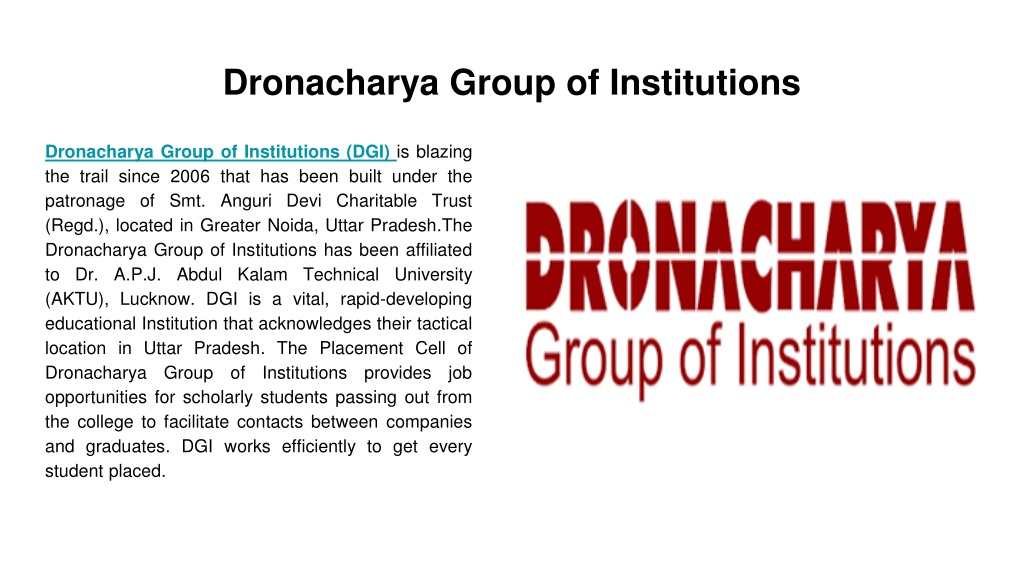 Dronacharya Group of Institutions

Dronacharya Group of Institutions (DGI) is blazing the trail since 2006 that has been built under the patronage of Smt. Anguri Devi Charitable Trust (Regd.), located in Greater Noida, Uttar Pradesh.The Dronacharya Group of Institutions has been affiliated to Dr. A.P.J. Abdul Kalam Technical University (AKTU), Lucknow. DGI is a vital, rapid-developing educational Institution that acknowledges their tactical location in Uttar Pradesh. The Placement Cell of Dronacharya Group of Institutions provides job opportunities for scholarly students passing out from the college to facilitate contacts between companies and graduates. DGI works efficiently to get every student placed.

DRONACHARYA
Group of Institutions